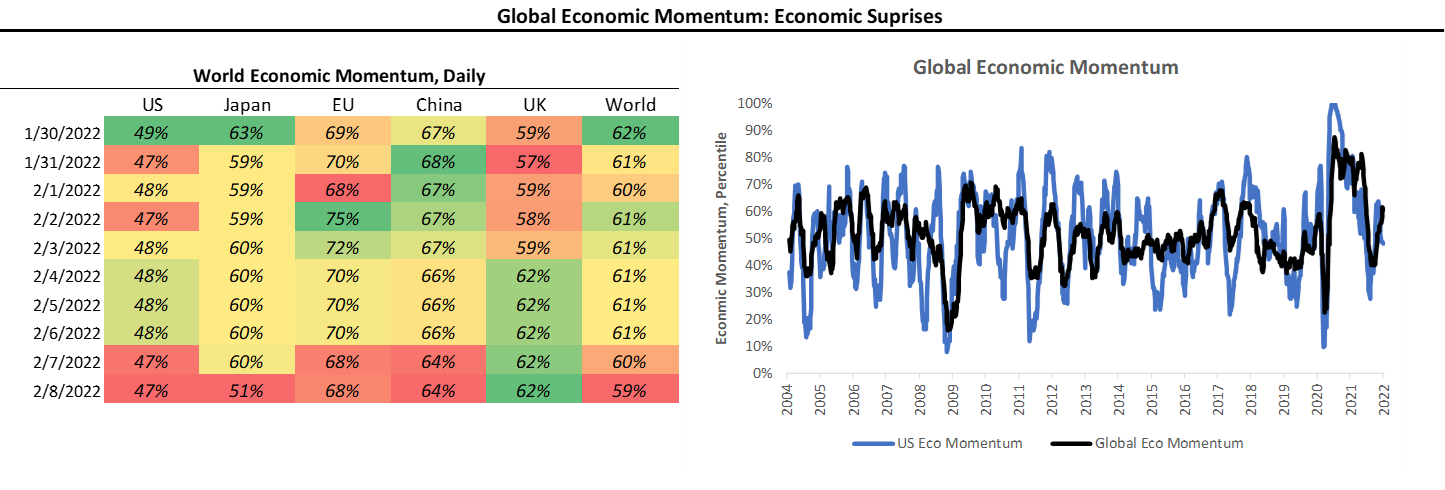 Global Economic Momentum: Economic Suprises

World Economic Momentum, Daily

| | US | Japan | EU | China | UK | World |
|---|---|---|---|---|---|---|
| 1/30/2022 | 49% | 63% | 69% | 67% | 59% | 62% |
| 1/31/2022 | 47% | 59% | 70% | 68% | 57% | 61% |
| 2/1/2022 | 48% | 59% | 68% | 67% | 59% | 60% |
| 2/2/2022 | 47% | 59% | 75% | 67% | 58% | 61% |
| 2/3/2022 | 48% | 60% | 72% | 67% | 59% | 61% |
| 2/4/2022 | 48% | 60% | 70% | 66% | 62% | 61% |
| 2/5/2022 | 48% | 60% | 70% | 66% | 62% | 61% |
| 2/6/2022 | 48% | 60% | 70% | 66% | 62% | 61% |
| 2/7/2022 | 47% | 60% | 68% | 64% | 62% | 60% |
| 2/8/2022 | 47% | 51% | 68% | 64% | 62% | 59% |

Global Economic Momentum

Economic Momentum, Percentile

100%
90%
80%
70%
60%
50%
40%
30%
20%
10%
0%

2004 2005 2006 2007 2008 2009 2010 2011 2012 2013 2014 2015 2016 2017 2018 2019 2020 2021 2022

US Eco Momentum
Global Eco Momentum